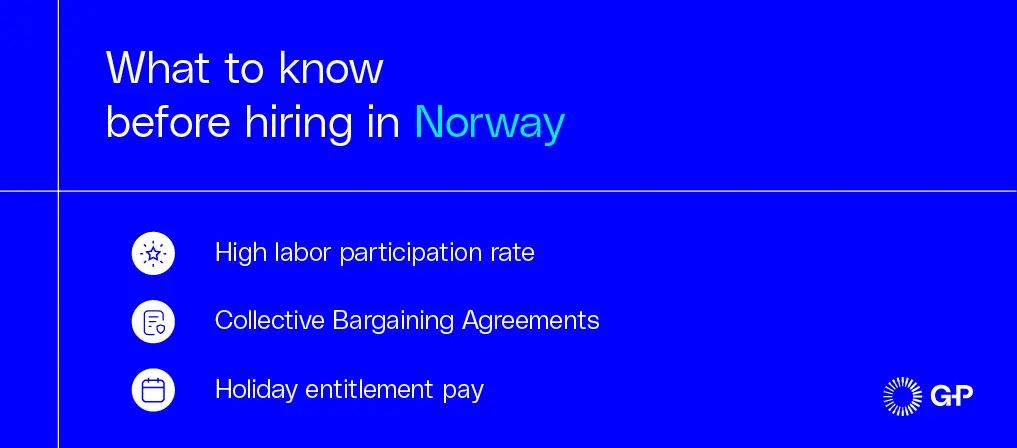 What to know
before hiring in Norway

High labor participation rate

Collective Bargaining Agreements

Holiday entitlement pay

G-P